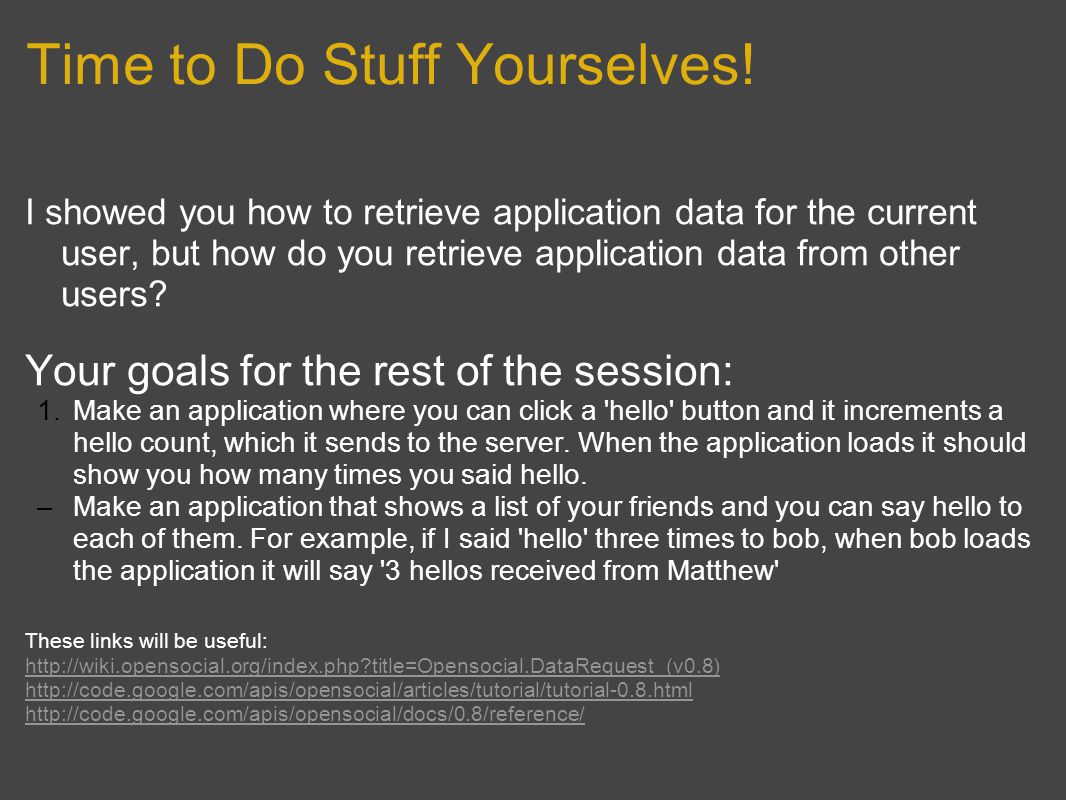 Time to Do Stuff Yourselves!

I showed you how to retrieve application data for the current user, but how do you retrieve application data from other users?

Your goals for the rest of the session:

1. Make an application where you can click a 'hello' button and it increments a hello count, which it sends to the server. When the application loads it should show you how many times you said hello.

– Make an application that shows a list of your friends and you can say hello to each of them. For example, if I said 'hello' three times to bob, when bob loads the application it will say '3 hellos received from Matthew'

These links will be useful:
http://wiki.opensocial.org/index.php?title=Opensocial.DataRequest_(v0.8)
http://code.google.com/apis/opensocial/articles/tutorial/tutorial-0.8.html
http://code.google.com/apis/opensocial/docs/0.8/reference/